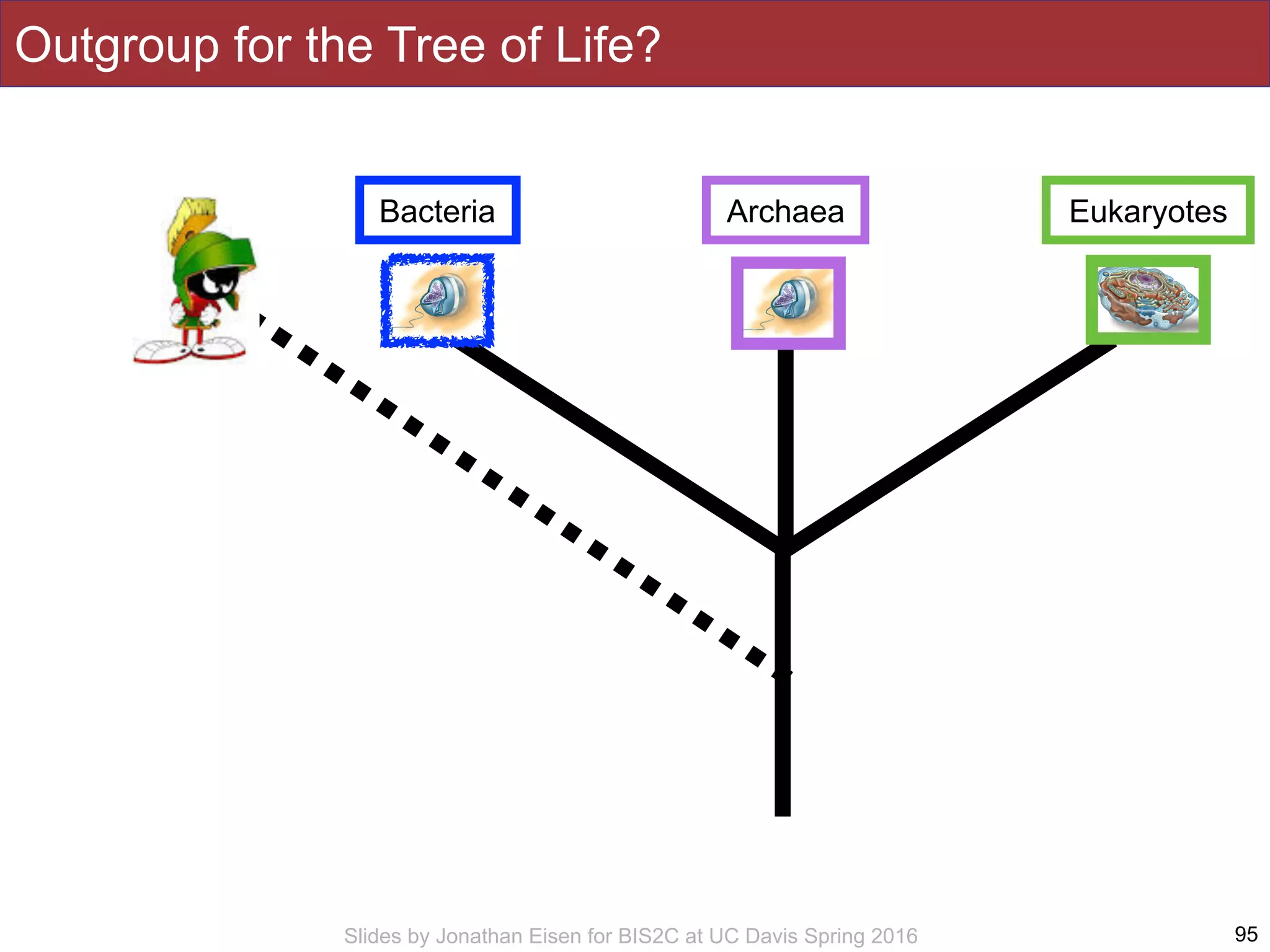 Outgroup for the Tree of Life?

Bacteria

Archaea

Eukaryotes

Slides by Jonathan Eisen for BIS2C at UC Davis Spring 2016

95